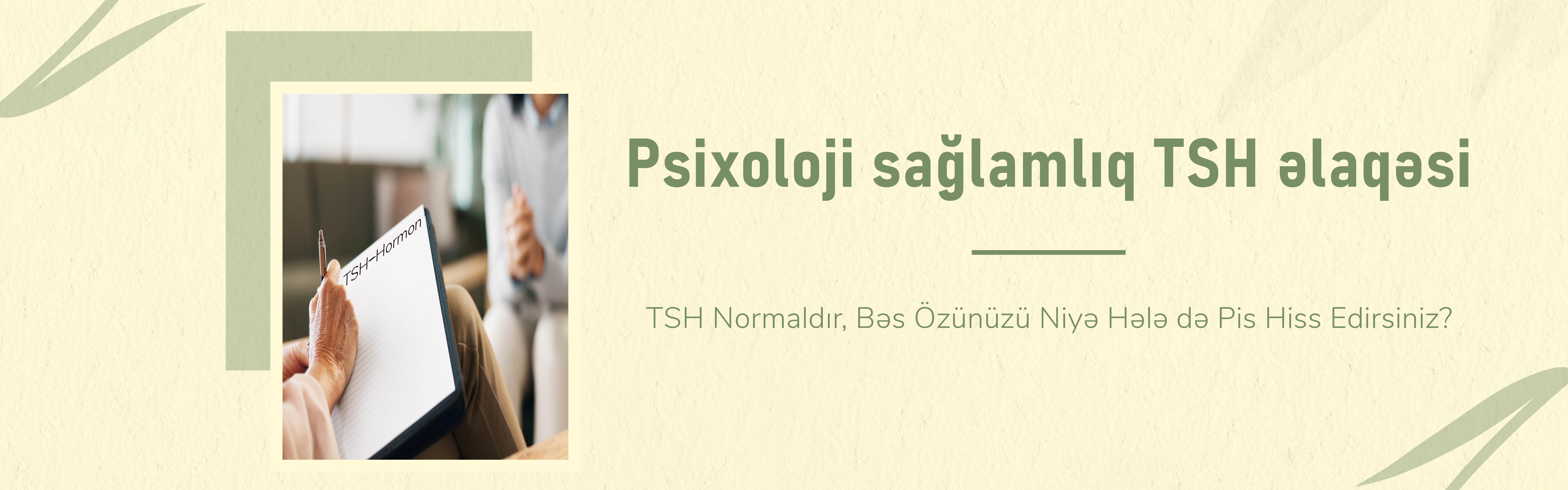 TSH-Hormon

Psixoloji sağlamlıq TSH əlaqəsi

TSH Normaldır, Bəs Özünüzü Niyə Hələ də Pis Hiss Edirsiniz?